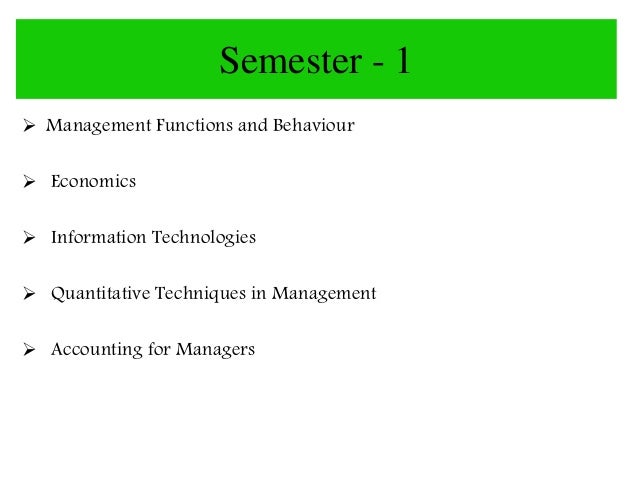 Semester - 1

➢ Management Functions and Behaviour

➢ Economics

➢ Information Technologies

➢ Quantitative Techniques in Management

➢ Accounting for Managers